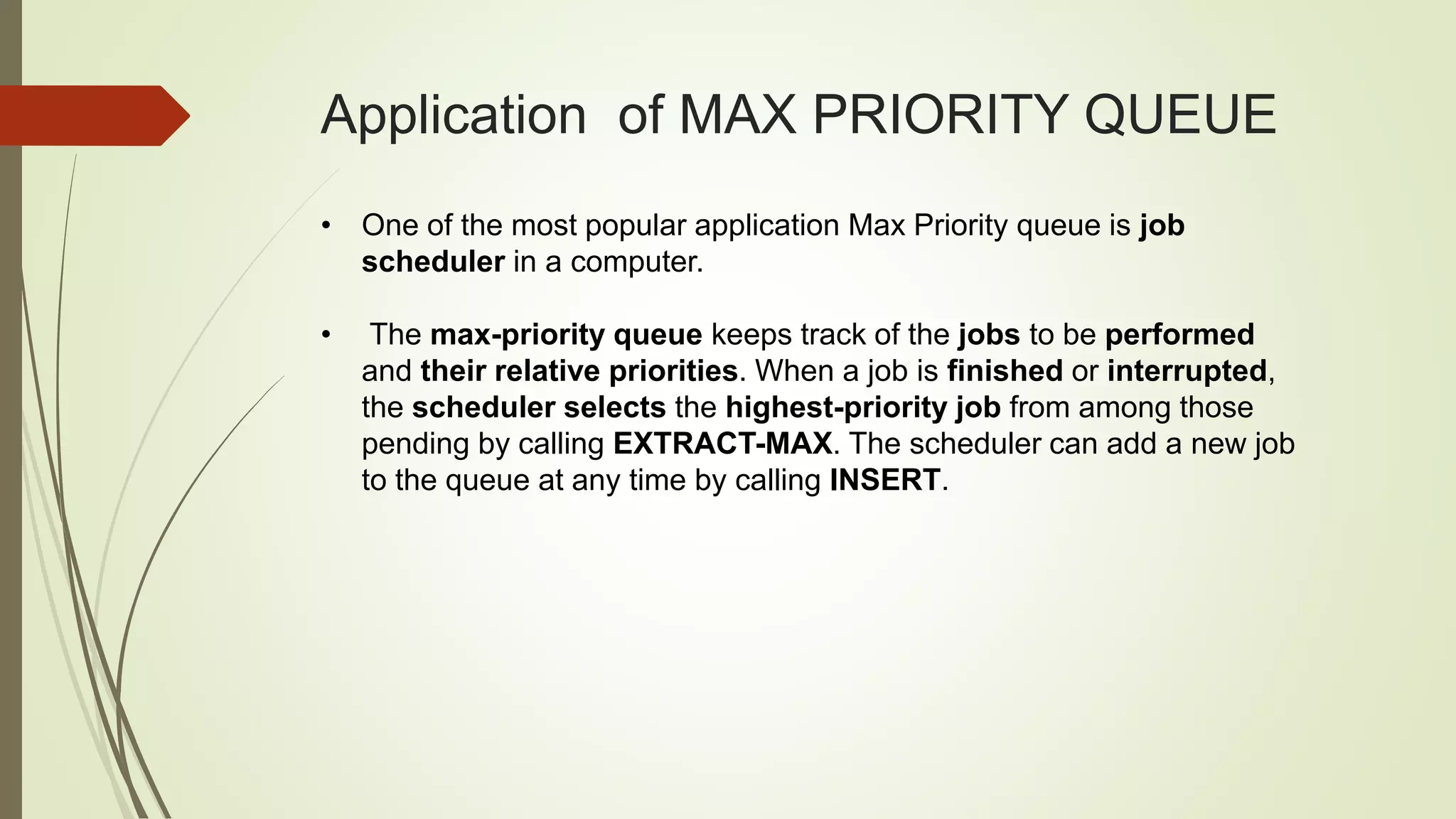 Application of MAX PRIORITY QUEUE

• One of the most popular application Max Priority queue is job scheduler in a computer.

• The max-priority queue keeps track of the jobs to be performed and their relative priorities. When a job is finished or interrupted, the scheduler selects the highest-priority job from among those pending by calling EXTRACT-MAX. The scheduler can add a new job to the queue at any time by calling INSERT.